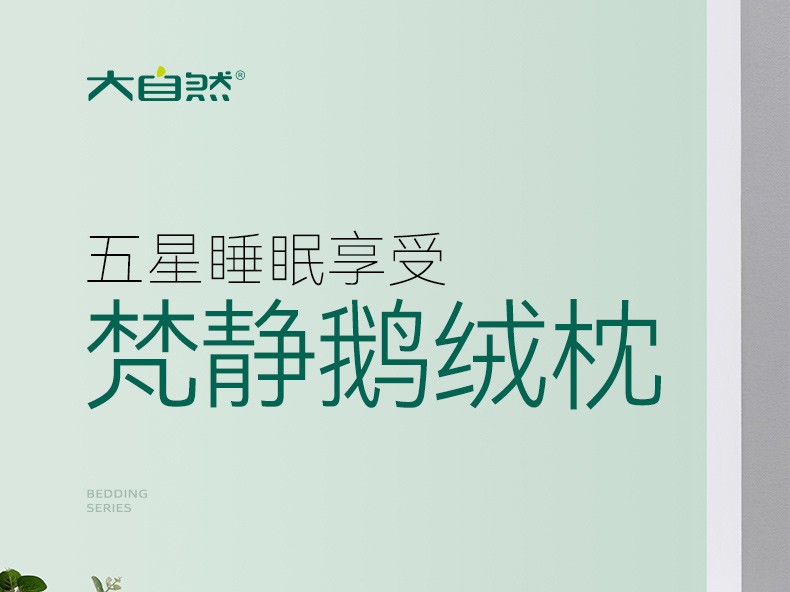 大自然®

五星睡眠享受
梵静鹅绒枕

BEDDING
SERIES